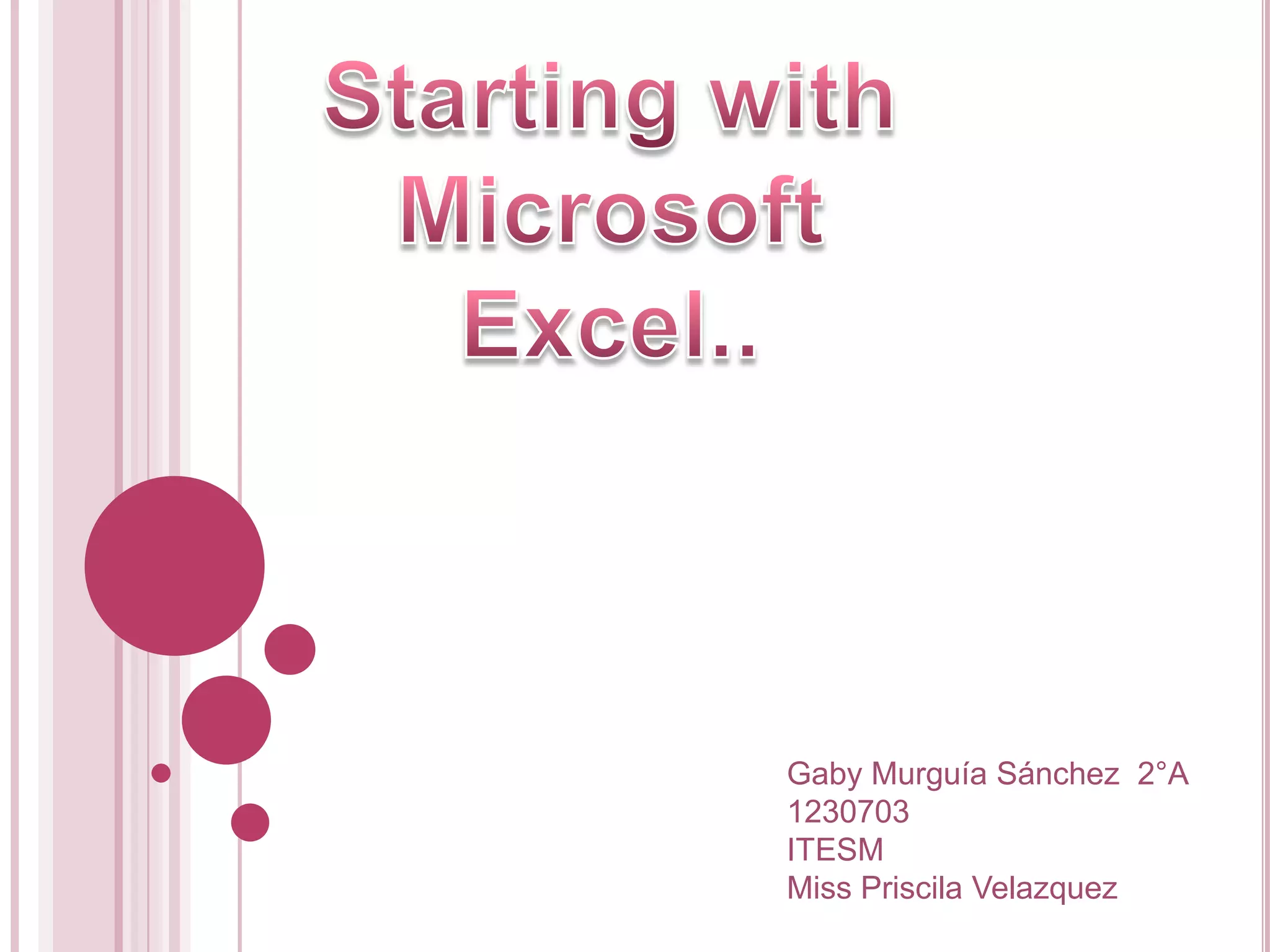 Starting with Microsoft Excel..

Gaby Murguía Sánchez 2°A
1230703
ITESM
Miss Priscila Velazquez